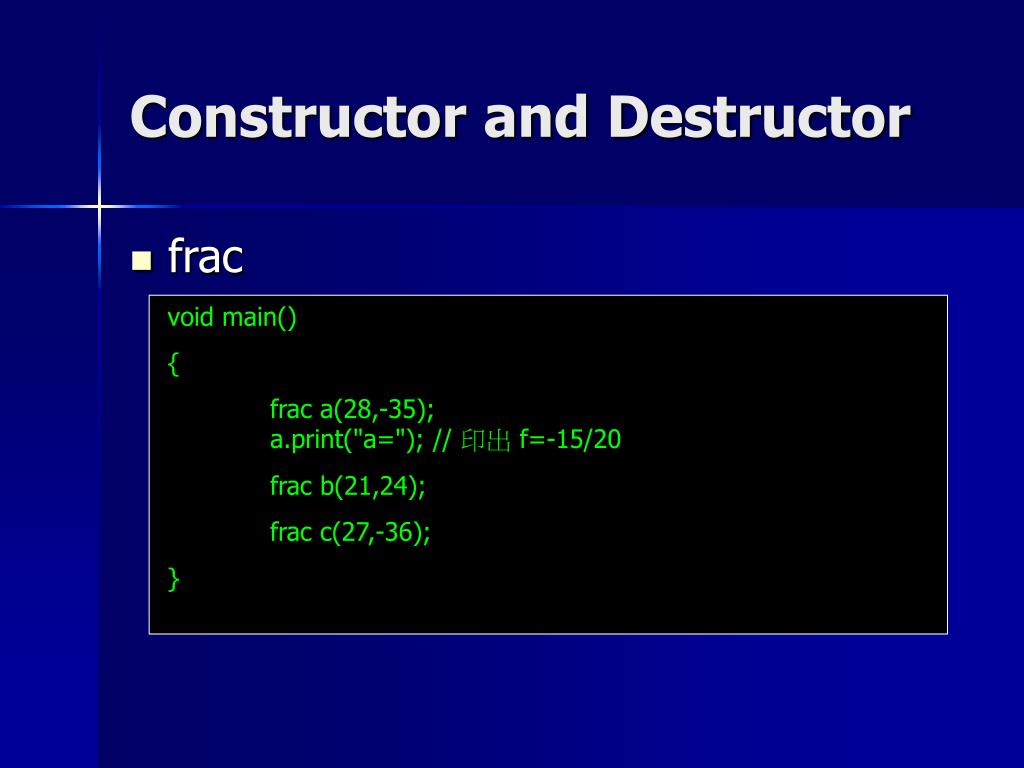 Constructor and Destructor

frac

void main()
{
frac a(28,-35);
a.print("a="); // 印出 f=-15/20
frac b(21,24);
frac c(27,-36);
}